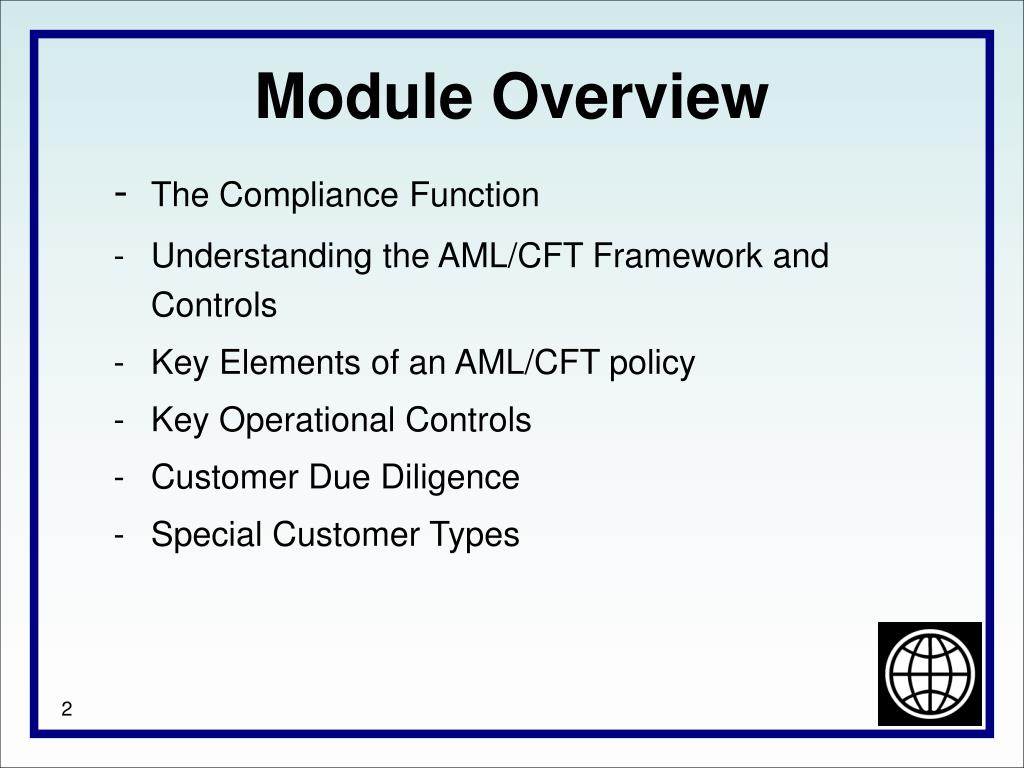 Module Overview

- The Compliance Function
- Understanding the AML/CFT Framework and Controls
- Key Elements of an AML/CFT policy
- Key Operational Controls
- Customer Due Diligence
- Special Customer Types

2